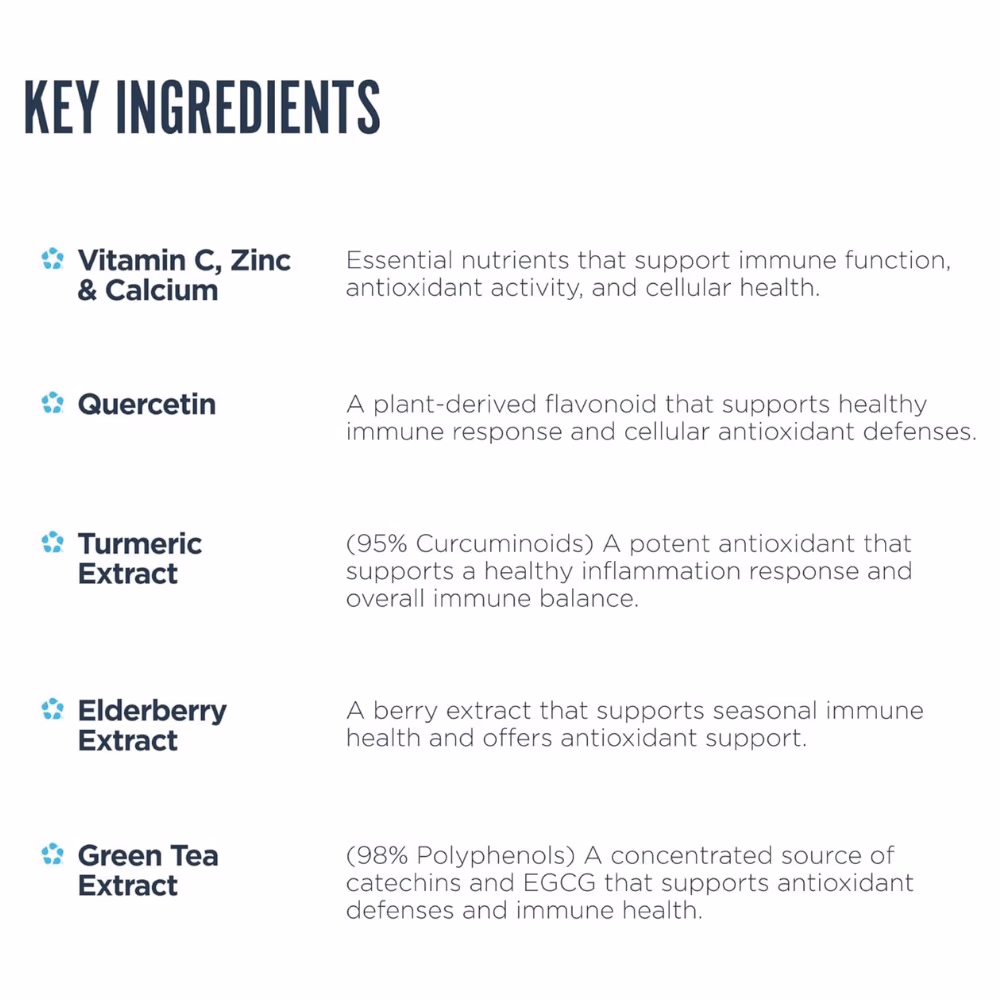 KEY INGREDIENTS

Vitamin C, Zinc & Calcium

Essential nutrients that support immune function, antioxidant activity, and cellular health.

Quercetin

A plant-derived flavonoid that supports healthy immune response and cellular antioxidant defenses.

Turmeric Extract

(95% Curcuminoids) A potent antioxidant that supports a healthy inflammation response and overall immune balance.

Elderberry Extract

A berry extract that supports seasonal immune health and offers antioxidant support.

Green Tea Extract

(98% Polyphenols) A concentrated source of catechins and EGCG that supports antioxidant defenses and immune health.